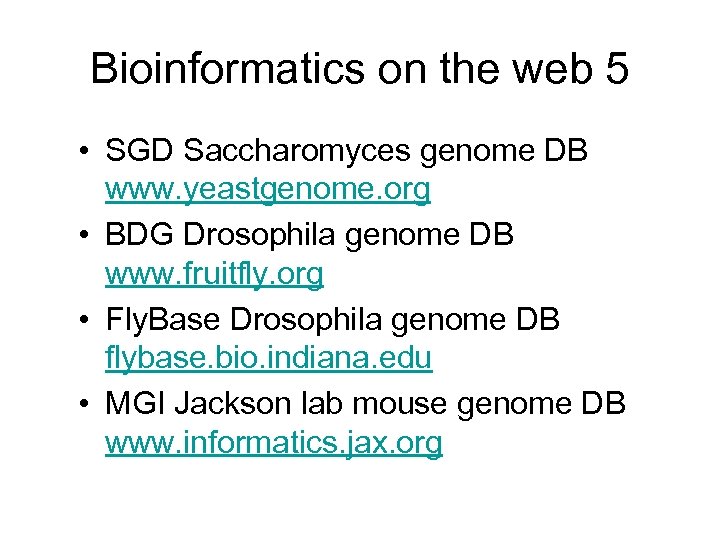 Bioinformatics on the web 5

• SGD Saccharomyces genome DB www.yeastgenome.org
• BDG Drosophila genome DB www.fruitfly.org
• FlyBase Drosophila genome DB flybase.bio.indiana.edu
• MGI Jackson lab mouse genome DB www.informatics.jax.org